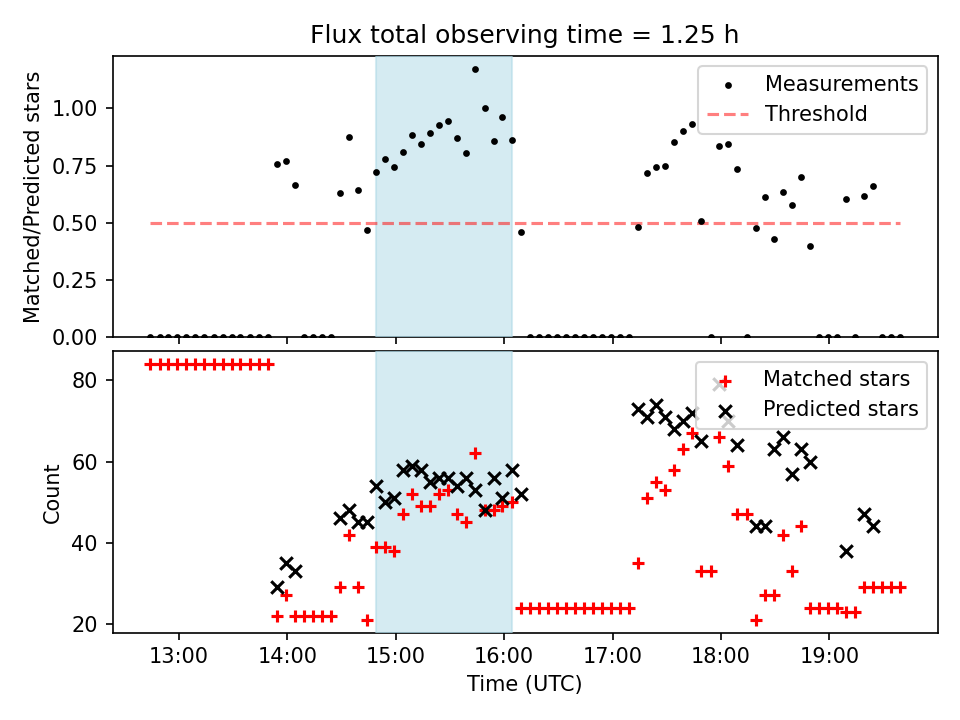 Flux total observing time = 1.25 h

Matched/Predicted stars

1.00
0.75
0.50
0.25
0.00

Measurements
Threshold

Count

80
60
40
20

Matched stars
Predicted stars

13:00
14:00
15:00
16:00
17:00
18:00
19:00

Time (UTC)